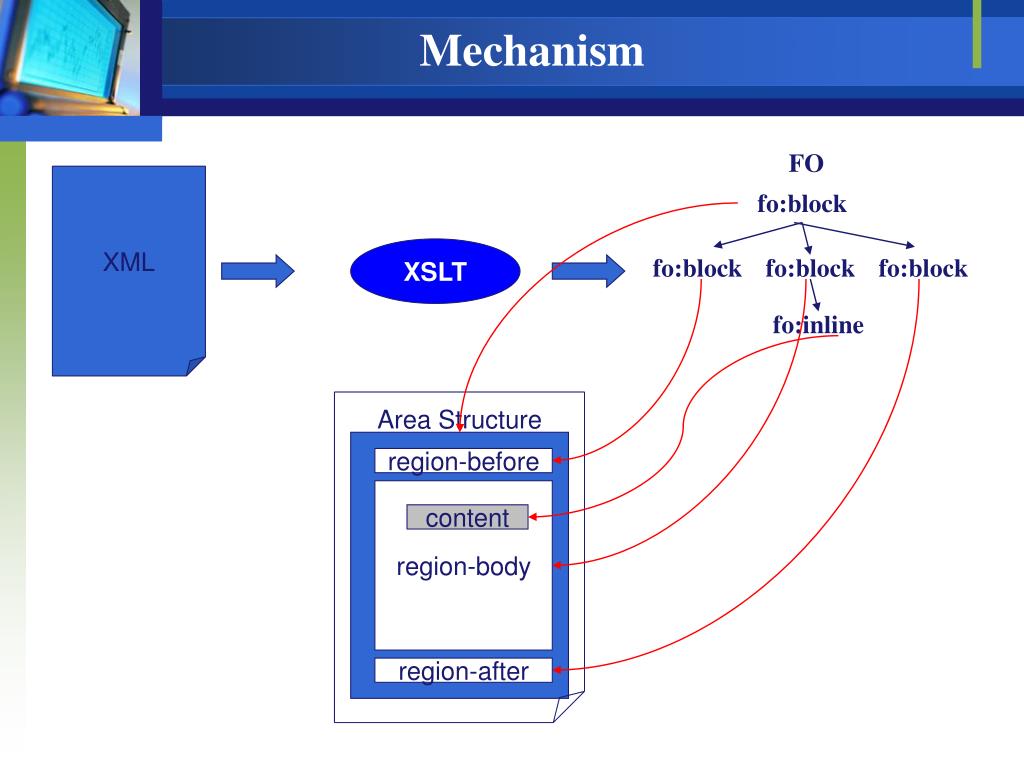 Mechanism

XML

XSLT

FO

fo:block

fo:block

fo:block

fo:block

fo:inline

Area Structure

region-before

content

region-body

region-after